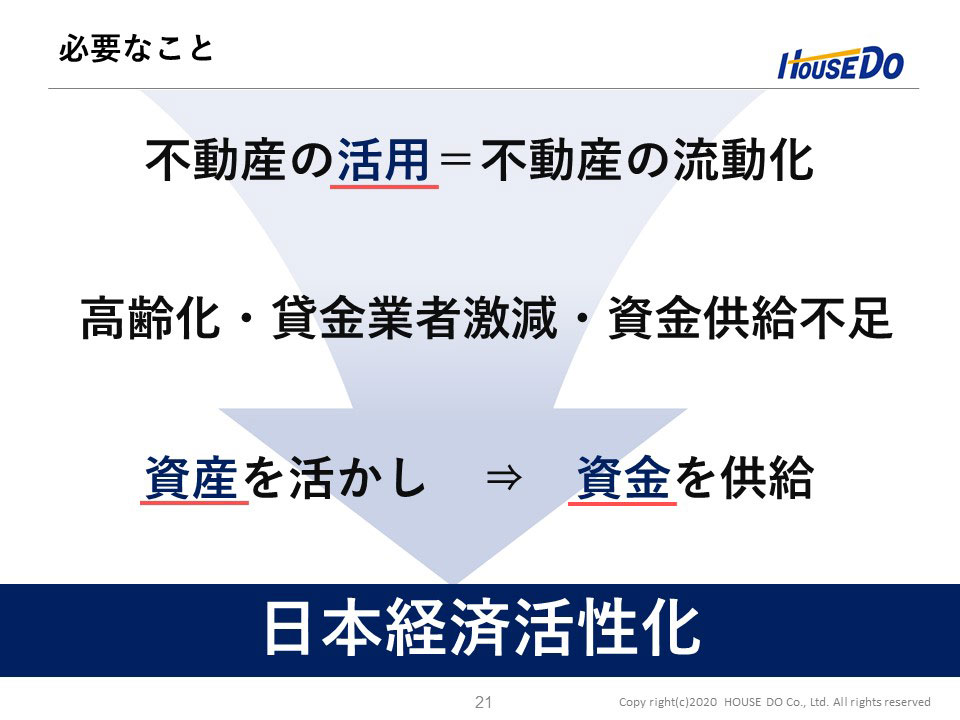 必要なこと

HOUSEDO

不動産の活用＝不動産の流動化

高齢化・貸金業者激減・資金供給不足

資産を活かし　⇒　資金を供給

日本経済活性化

21

Copy right(c)2020 HOUSE DO Co., Ltd. All rights reserved